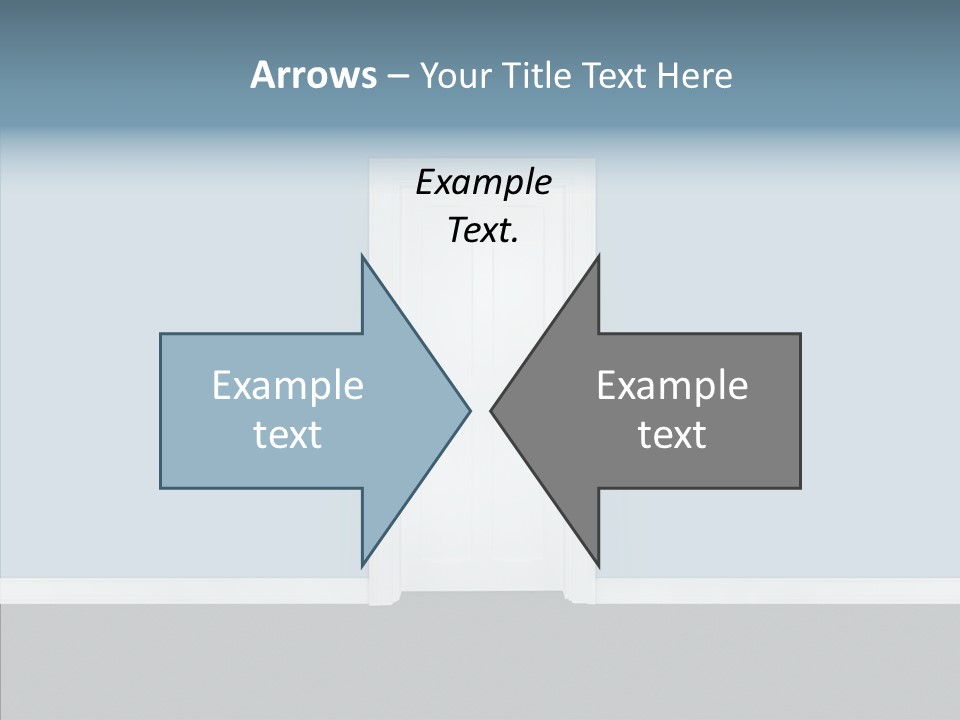 Arrows – Your Title Text Here

Example Text.

Example text

Example text